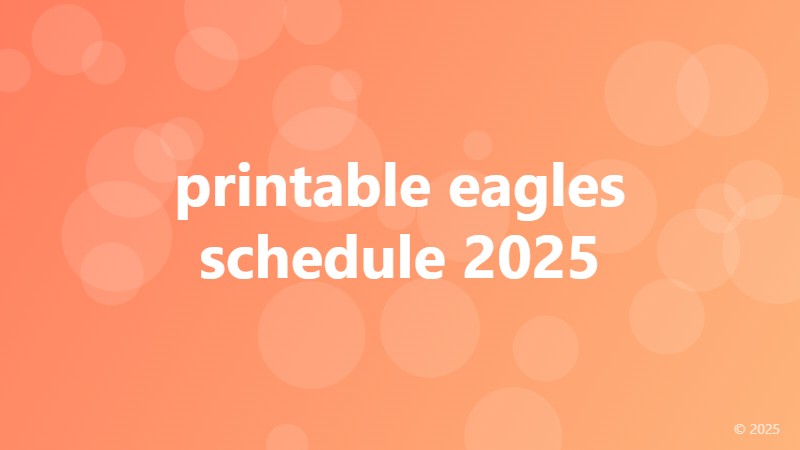 printable eagles schedule 2025

© 2025